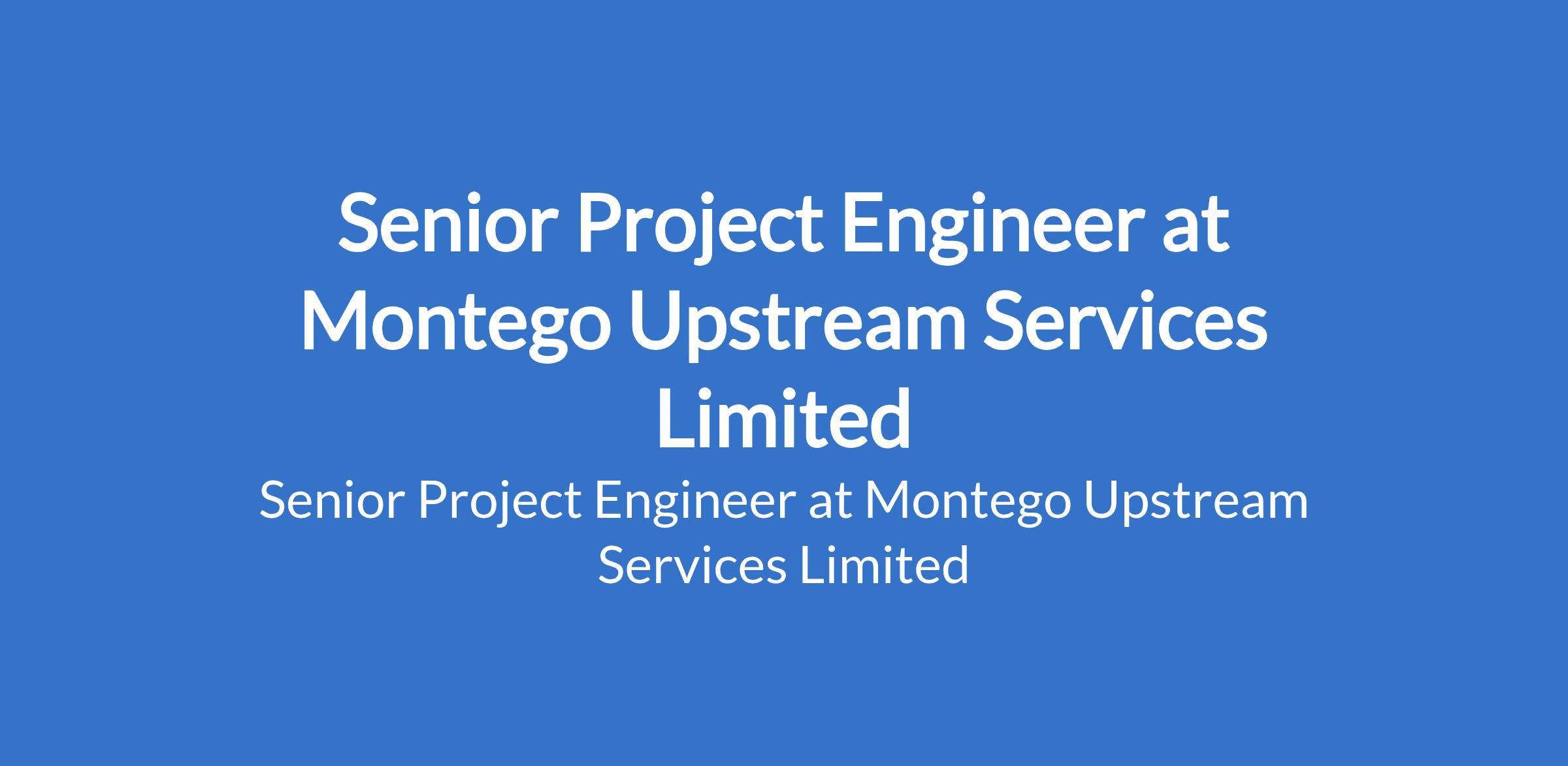 Senior Project Engineer at Montego Upstream Services Limited

Senior Project Engineer at Montego Upstream Services Limited